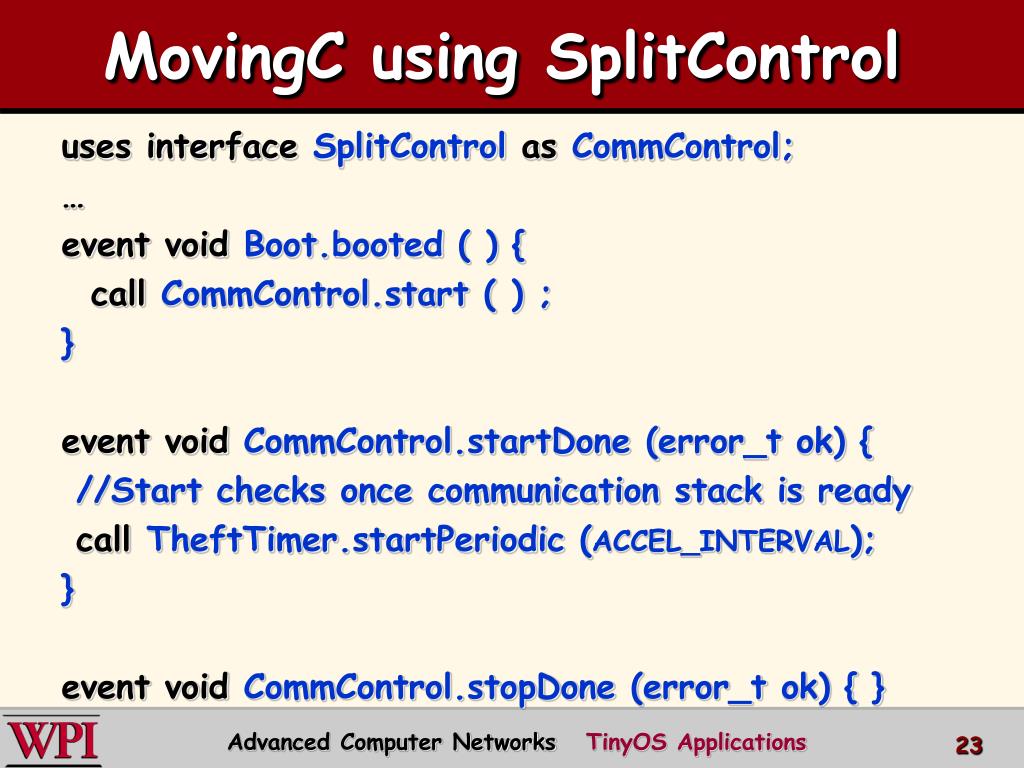 MovingC using SplitControl

uses interface SplitControl as CommControl;
…
event void Boot.booted ( ) {
call CommControl.start ( ) ;
}

event void CommControl.startDone (error_t ok) {
//Start checks once communication stack is ready
call TheftTimer.startPeriodic (ACCEL_INTERVAL);
}

event void CommControl.stopDone (error_t ok) { }

WPI

Advanced Computer Networks TinyOS Applications

23